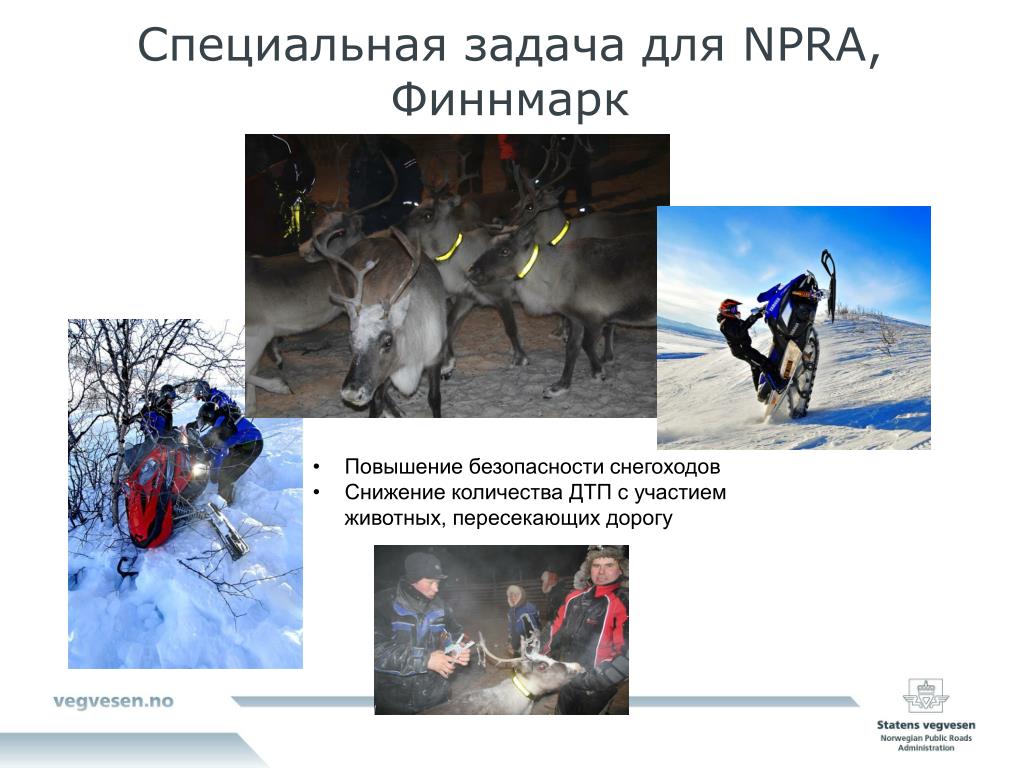 Специальная задача для NPRA, Финнмарк

• Повышение безопасности снегоходов
• Снижение количества ДТП с участием животных, пересекающих дорогу

vegvesen.no

Statens vegvesen
Norwegian Public Roads Administration